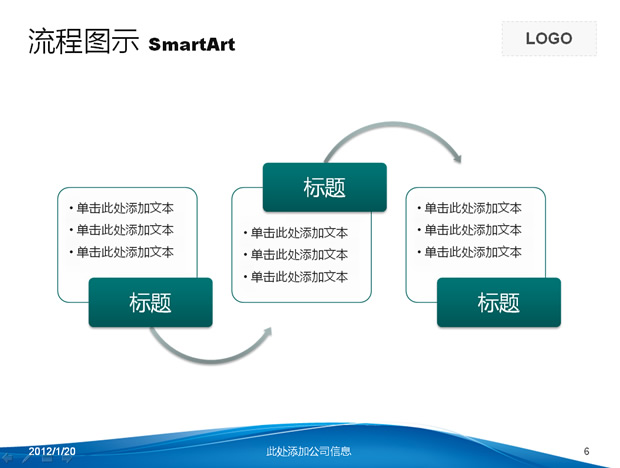 流程图示 SmartArt

LOGO

• 单击此处添加文本
• 单击此处添加文本
• 单击此处添加文本

标题

标题

• 单击此处添加文本
• 单击此处添加文本
• 单击此处添加文本

• 单击此处添加文本
• 单击此处添加文本
• 单击此处添加文本

标题

2012/1/20

此处添加公司信息

6